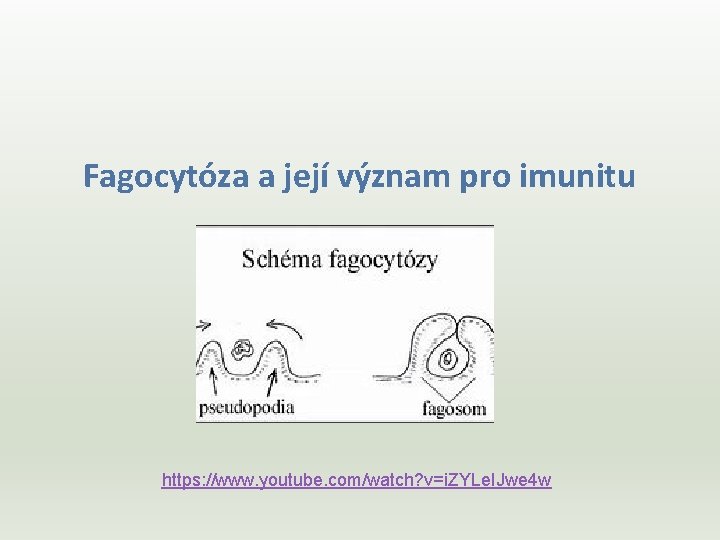 Fagocytóza a její význam pro imunitu

Schéma fagocytózy

pseudopodia

fagosom

https://www.youtube.com/watch?v=iZYLeIJwe4w